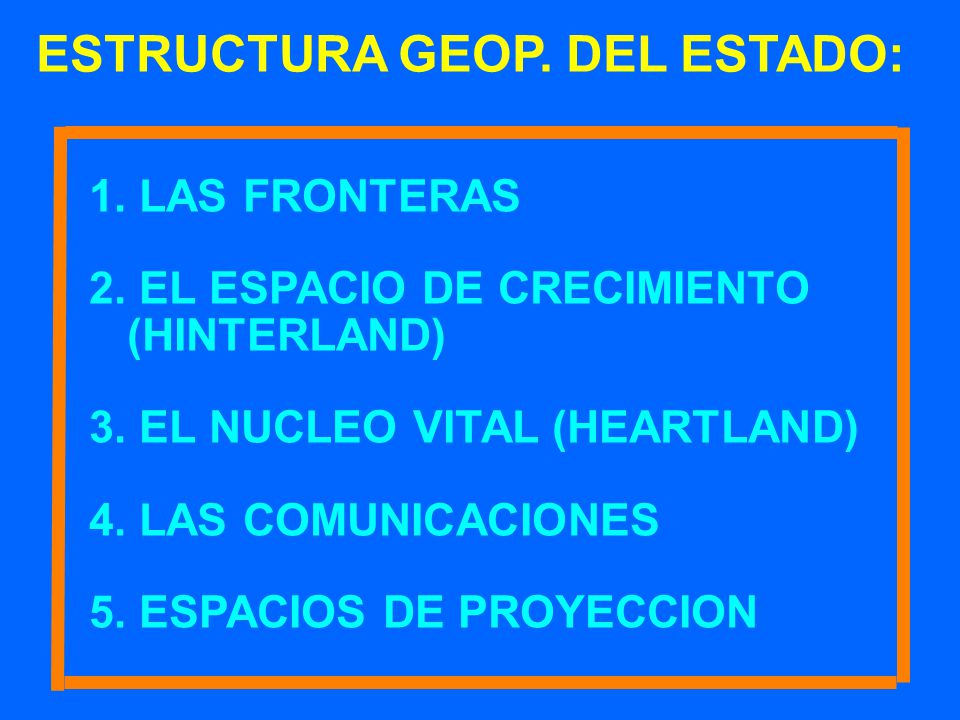 ESTRUCTURA GEOP. DEL ESTADO:

1. LAS FRONTERAS

2. EL ESPACIO DE CRECIMIENTO (HINTERLAND)

3. EL NUCLEO VITAL (HEARTLAND)

4. LAS COMUNICACIONES

5. ESPACIOS DE PROYECCION